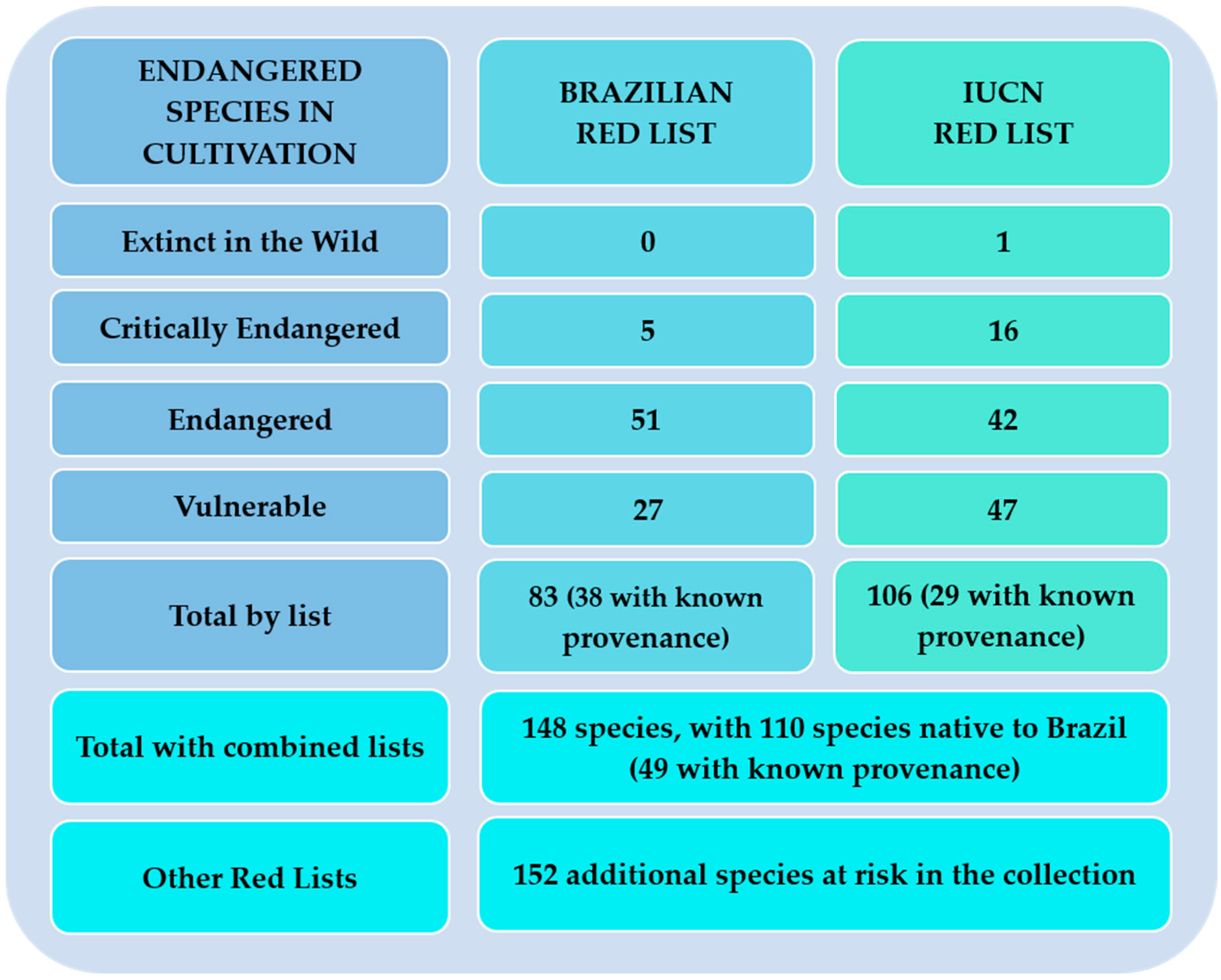 | ENDANGERED SPECIES IN CULTIVATION | BRAZILIAN RED LIST | IUCN RED LIST |
|---|---|---|
| Extinct in the Wild | 0 | 1 |
| Critically Endangered | 5 | 16 |
| Endangered | 51 | 42 |
| Vulnerable | 27 | 47 |
| Total by list | 83 (38 with known provenance) | 106 (29 with known provenance) |
| Total with combined lists | 148 species, with 110 species native to Brazil (49 with known provenance) | |
| Other Red Lists | 152 additional species at risk in the collection | |